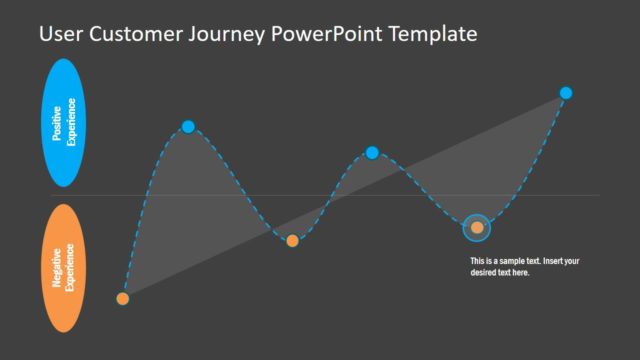 User Customer Journey PowerPoint Template

Positive Experience

Negative Experience

This is a sample text. Insert your desired text here.